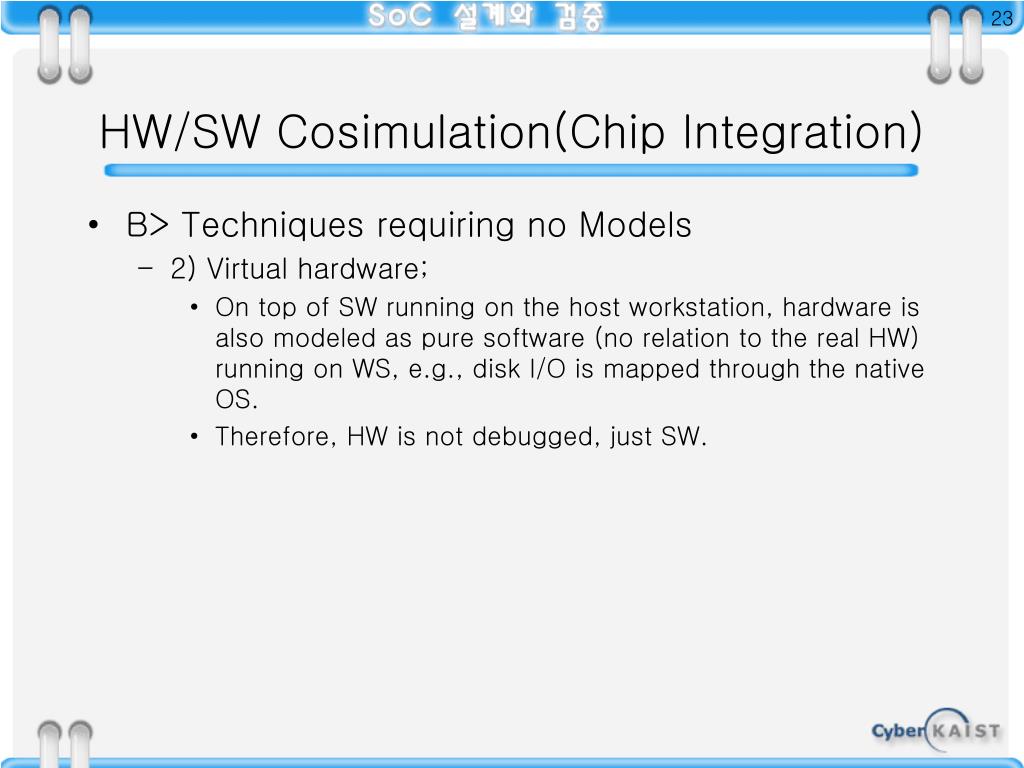 SoC 설계와 검증

23

HW/SW Cosimulation(Chip Integration)

• B> Techniques requiring no Models

– 2) Virtual hardware;

• On top of SW running on the host workstation, hardware is also modeled as pure software (no relation to the real HW) running on WS, e.g., disk I/O is mapped through the native OS.

• Therefore, HW is not debugged, just SW.

Cyber KAIST